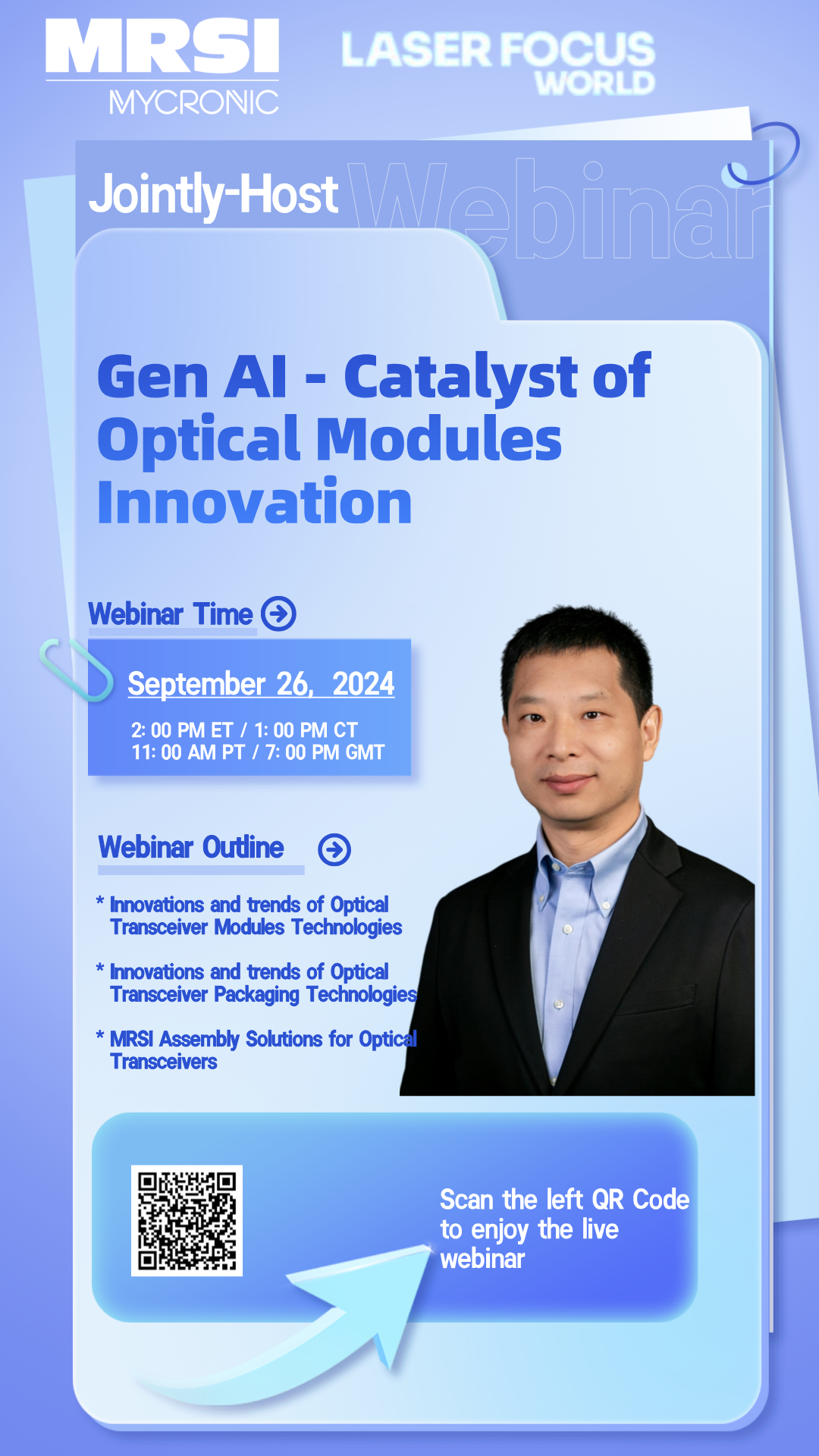 MRSI
MYCRONIC

LASER FOCUS WORLD

Jointly-Host Webinar

Gen AI - Catalyst of Optical Modules Innovation

Webinar Time

September 26, 2024

2: 00 PM ET / 1: 00 PM CT
11: 00 AM PT / 7: 00 PM GMT

Webinar Outline

* Innovations and trends of Optical Transceiver Modules Technologies

* Innovations and trends of Optical Transceiver Packaging Technologies

* MRSI Assembly Solutions for Optical Transceivers

Scan the left QR Code to enjoy the live webinar